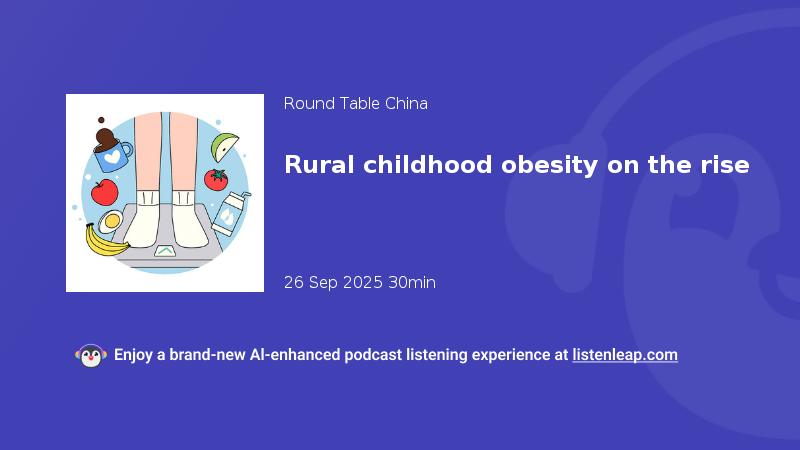 Round Table China

Rural childhood obesity on the rise

26 Sep 2025 30min

Enjoy a brand-new AI-enhanced podcast listening experience at listenleap.com